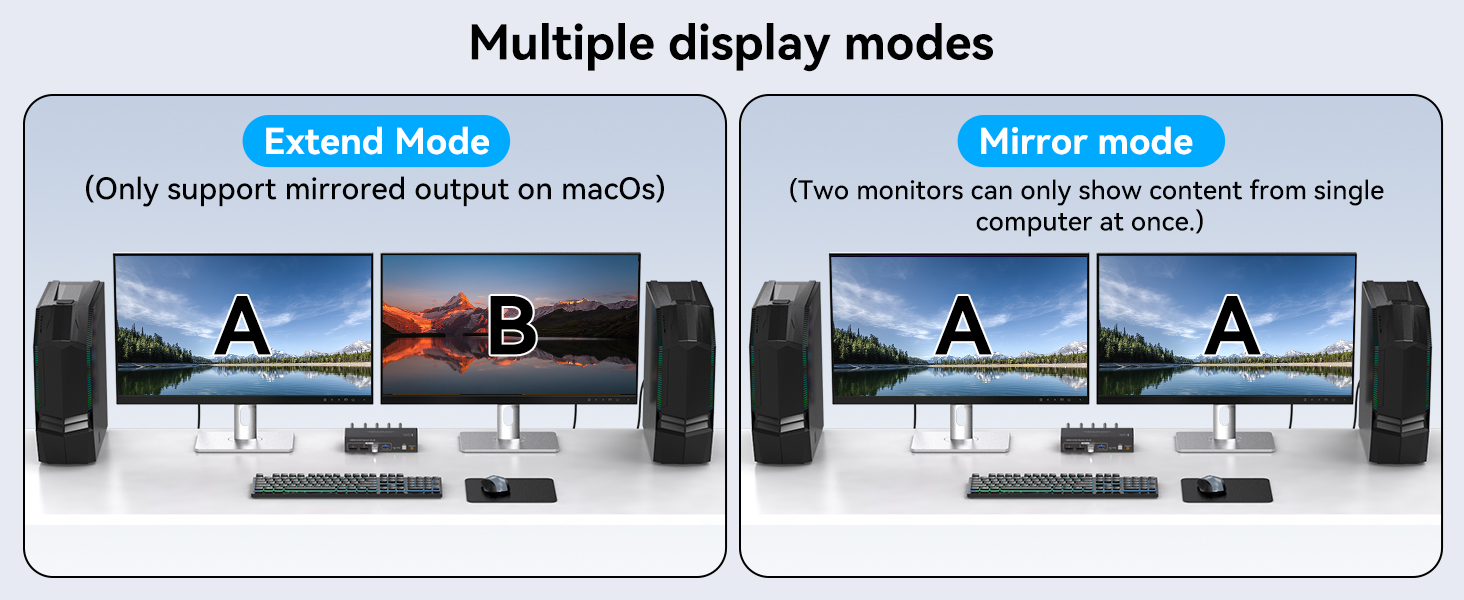 Multiple display modes

Extend Mode
(Only support mirrored output on macOs)

A

B

Mirror mode
(Two monitors can only show content from single computer at once.)

A

A